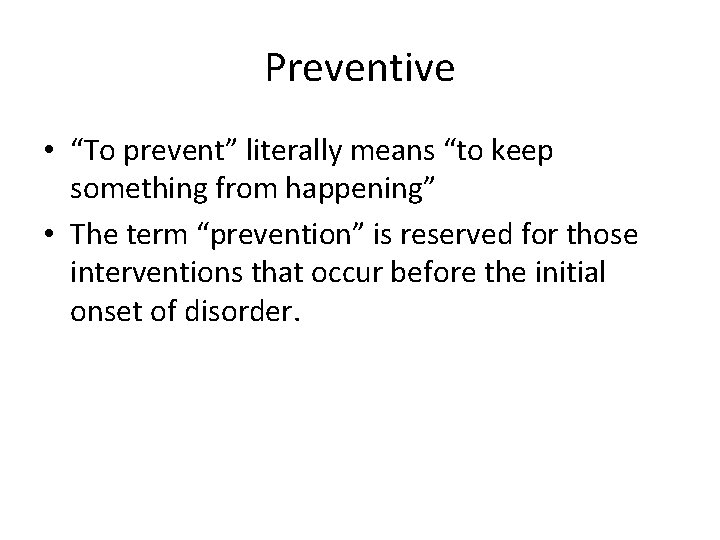 Preventive

• “To prevent” literally means “to keep something from happening”
• The term “prevention” is reserved for those interventions that occur before the initial onset of disorder.